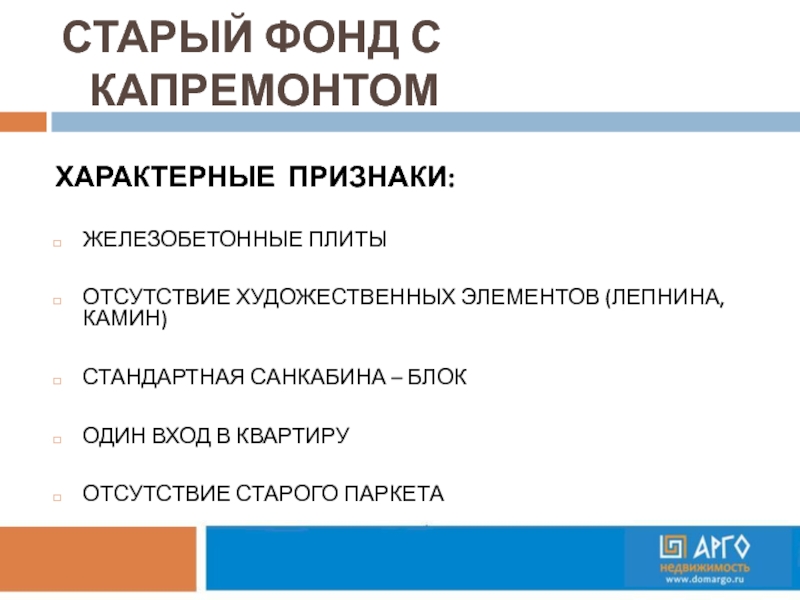 СТАРЫЙ ФОНД С КАПРЕМОНТОМ

ХАРАКТЕРНЫЕ ПРИЗНАКИ:

ЖЕЛЕЗОБЕТОННЫЕ ПЛИТЫ

ОТСУТСТВИЕ ХУДОЖЕСТВЕННЫХ ЭЛЕМЕНТОВ (ЛЕПНИНА, КАМИН)

СТАНДАРТНАЯ САНКАБИНА – БЛОК

ОДИН ВХОД В КВАРТИРУ

ОТСУТСТВИЕ СТАРОГО ПАРКЕТА

АРГО
недвижимость
www.domargo.ru